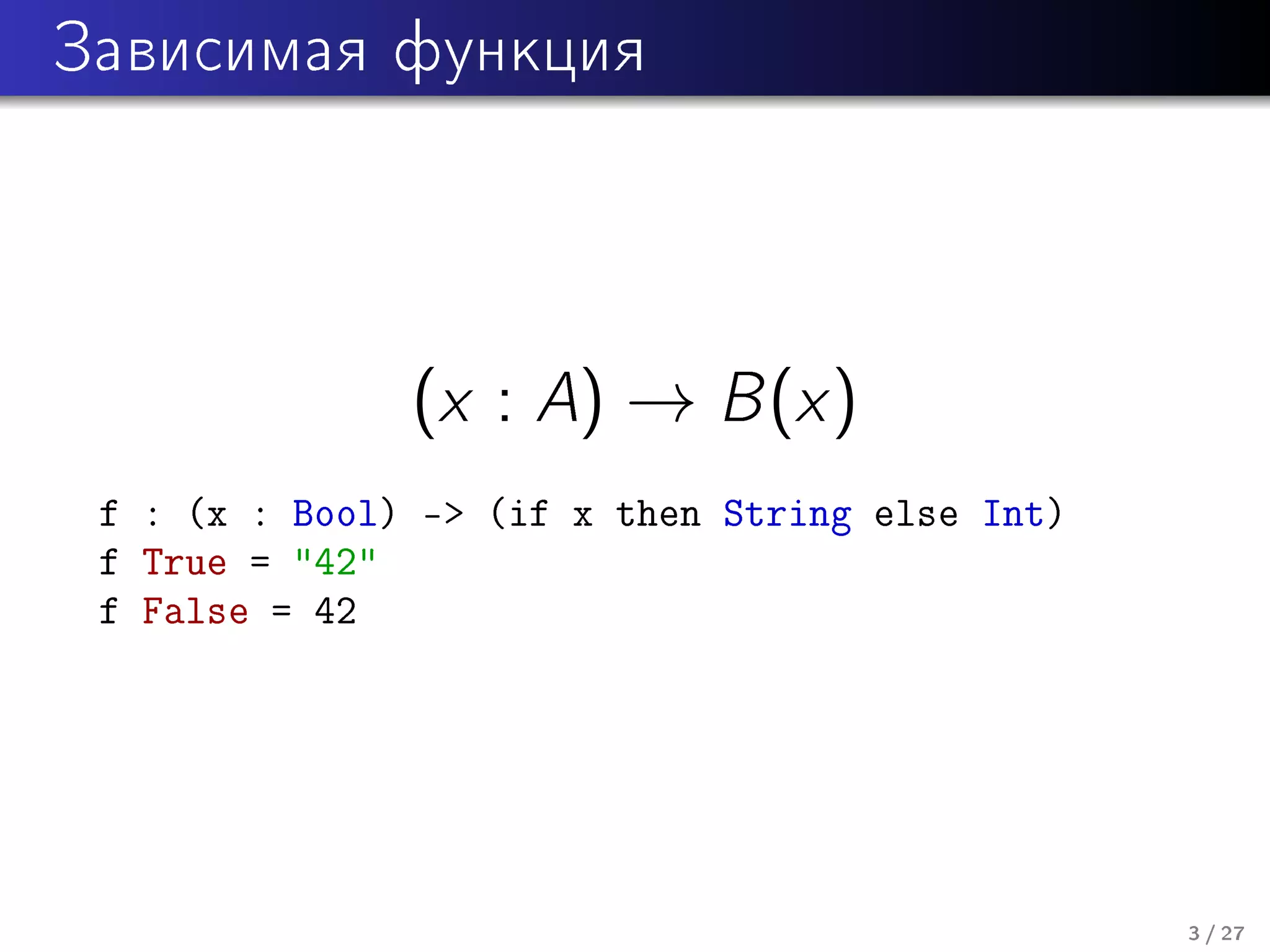 Зависимая функция

$(x : A) \to B(x)$

f : (x : Bool) -> (if x then String else Int)
f True = "42"
f False = 42

3 / 27